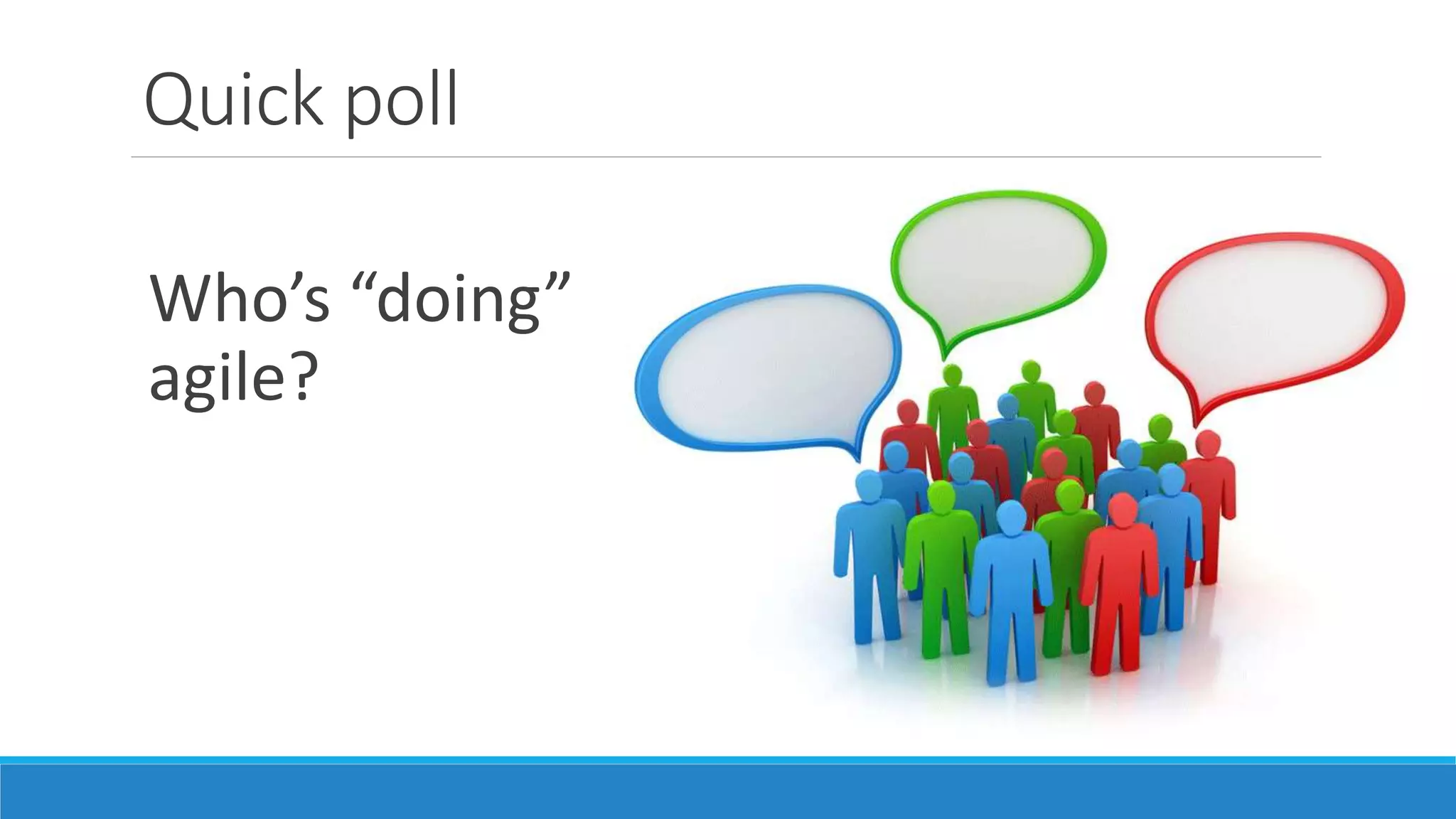 Quick poll

Who’s “doing” agile?